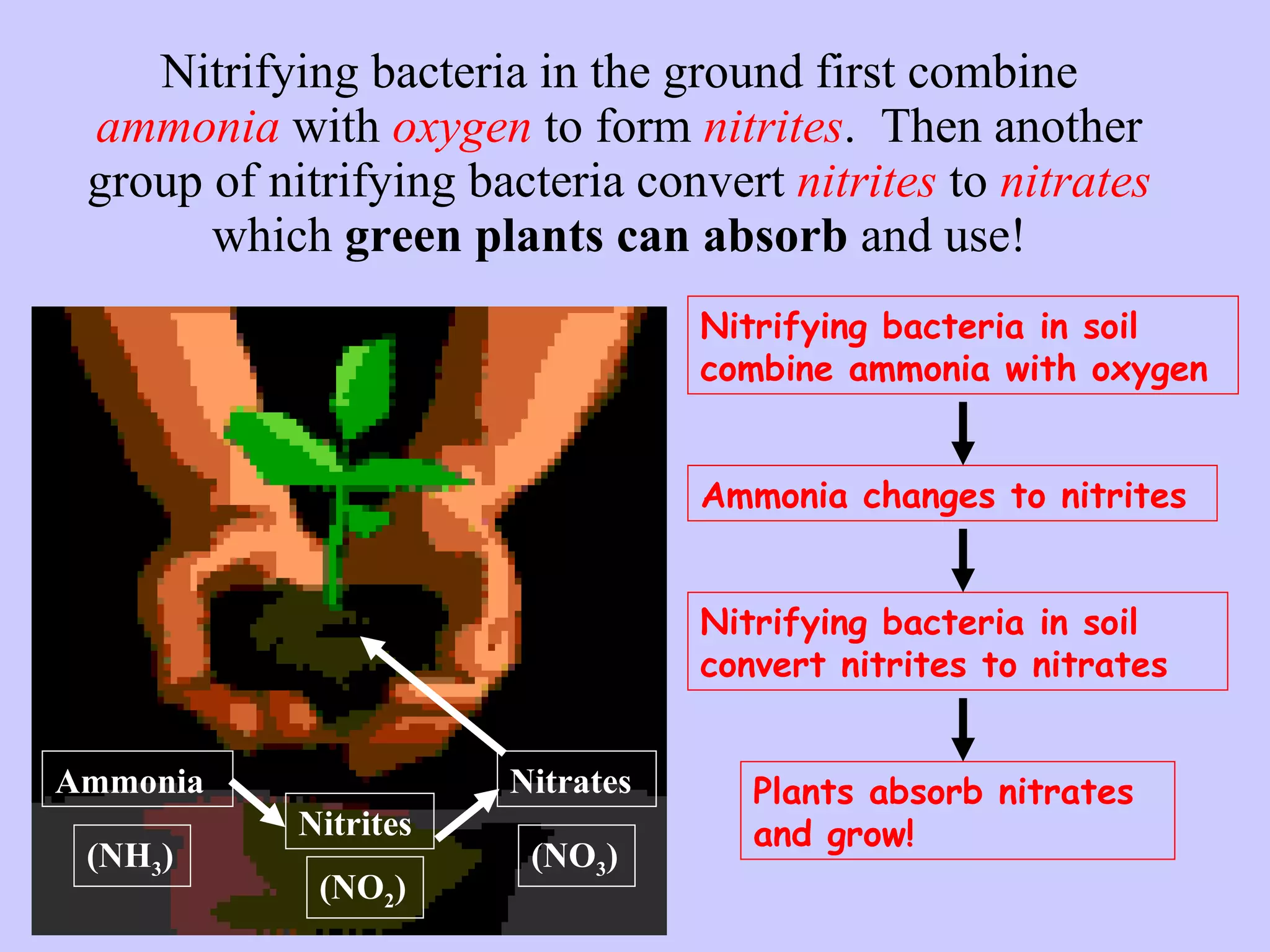 Nitrifying bacteria in the ground first combine ammonia with oxygen to form nitrites. Then another group of nitrifying bacteria convert nitrites to nitrates which green plants can absorb and use!

Ammonia

($NH_3$)

Nitrites

($NO_2$)

Nitrates

($NO_3$)

Nitrifying bacteria in soil combine ammonia with oxygen

Ammonia changes to nitrites

Nitrifying bacteria in soil convert nitrites to nitrates

Plants absorb nitrates and grow!